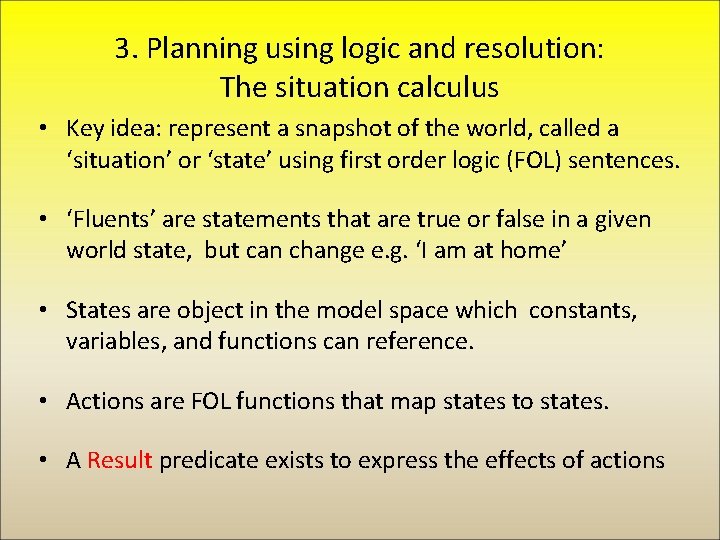 3. Planning using logic and resolution: The situation calculus

• Key idea: represent a snapshot of the world, called a ‘situation’ or ‘state’ using first order logic (FOL) sentences.

• ‘Fluents’ are statements that are true or false in a given world state, but can change e.g. ‘I am at home’

• States are object in the model space which constants, variables, and functions can reference.

• Actions are FOL functions that map states to states.

• A Result predicate exists to express the effects of actions